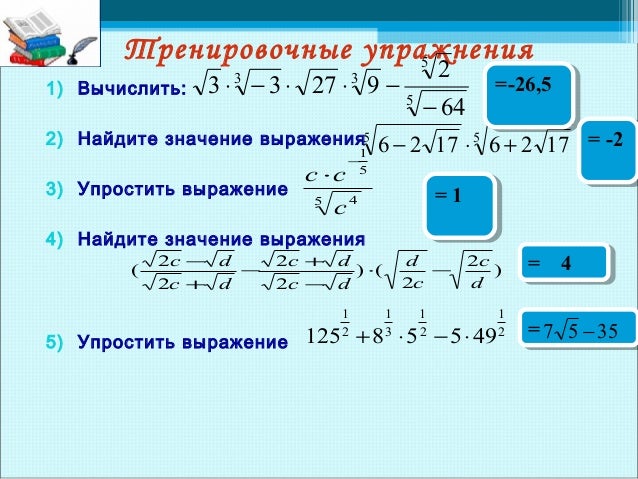 Тренировочные упражнения

1) Вычислить: $\sqrt{3}\cdot\sqrt[3]{-3}\cdot\sqrt{27}\cdot\sqrt[3]{9}-\frac{\sqrt[5]{2}}{\sqrt[5]{-64}}$

=-26,5

2) Найдите значение выражения $\sqrt[5]{6-2\sqrt{17}}\cdot\sqrt[5]{6+2\sqrt{17}}$

= -2

3) Упростить выражение $\frac{c\cdot c^{-\frac{1}{5}}}{\sqrt[5]{c^4}}$

= 1

4) Найдите значение выражения

$(\frac{\sqrt{2c}-\sqrt{d}}{\sqrt{2c}+\sqrt{d}}-\frac{\sqrt{2c}+\sqrt{d}}{\sqrt{2c}-\sqrt{d}})\cdot(\sqrt{\frac{d}{2c}}-\sqrt{\frac{2c}{d}})$

= 4

5) Упростить выражение $125^{\frac{1}{2}}+8^{\frac{1}{3}}\cdot5^{\frac{1}{2}}-5\cdot49^{\frac{1}{2}}$

$=7\sqrt{5}-35$